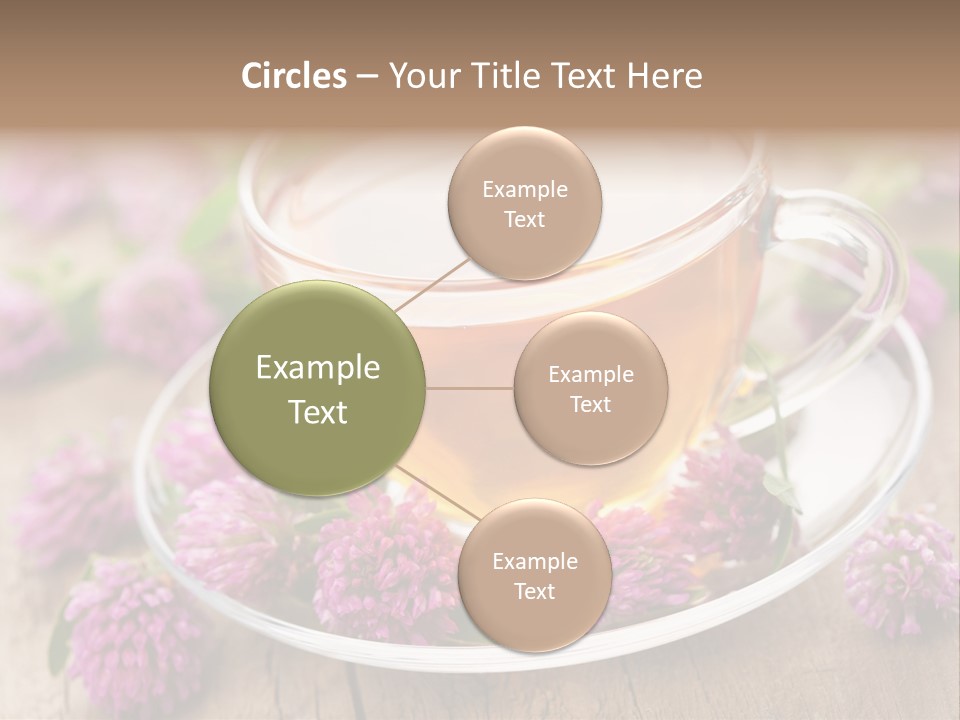 Circles – Your Title Text Here

Example Text

Example Text

Example Text

Example Text